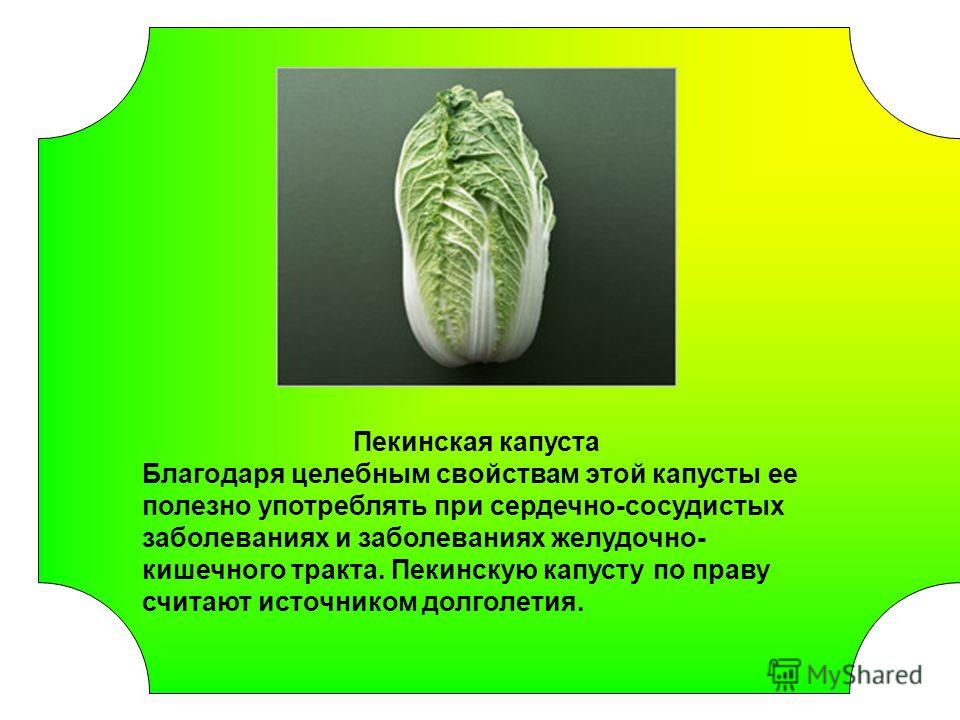 Пекинская капуста
Благодаря целебным свойствам этой капусты ее полезно употреблять при сердечно-сосудистых заболеваниях и заболеваниях желудочно-кишечного тракта. Пекинскую капусту по праву считают источником долголетия.

MyShared